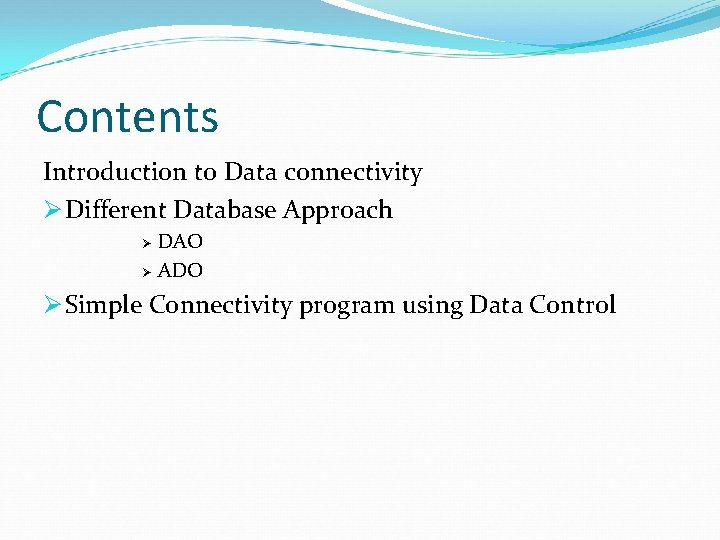 Contents

Introduction to Data connectivity

➢ Different Database Approach

➢ DAO

➢ ADO

➢ Simple Connectivity program using Data Control